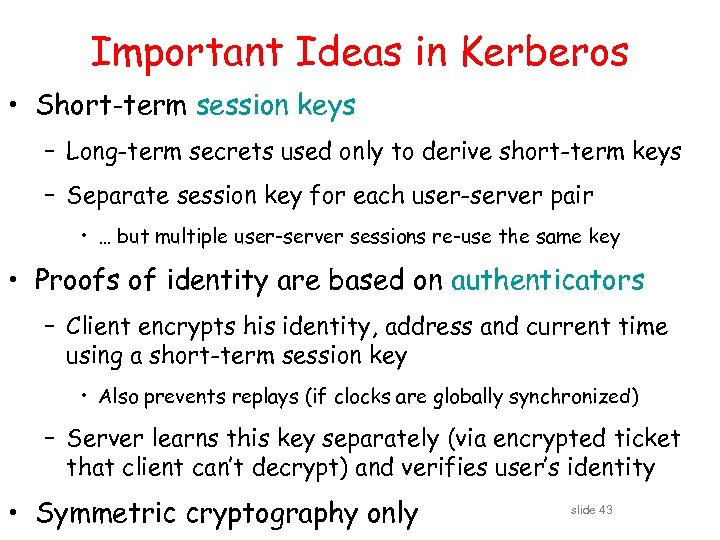 Important Ideas in Kerberos

• Short-term session keys

– Long-term secrets used only to derive short-term keys

– Separate session key for each user-server pair

• … but multiple user-server sessions re-use the same key

• Proofs of identity are based on authenticators

– Client encrypts his identity, address and current time using a short-term session key

• Also prevents replays (if clocks are globally synchronized)

– Server learns this key separately (via encrypted ticket that client can't decrypt) and verifies user's identity

• Symmetric cryptography only

slide 43